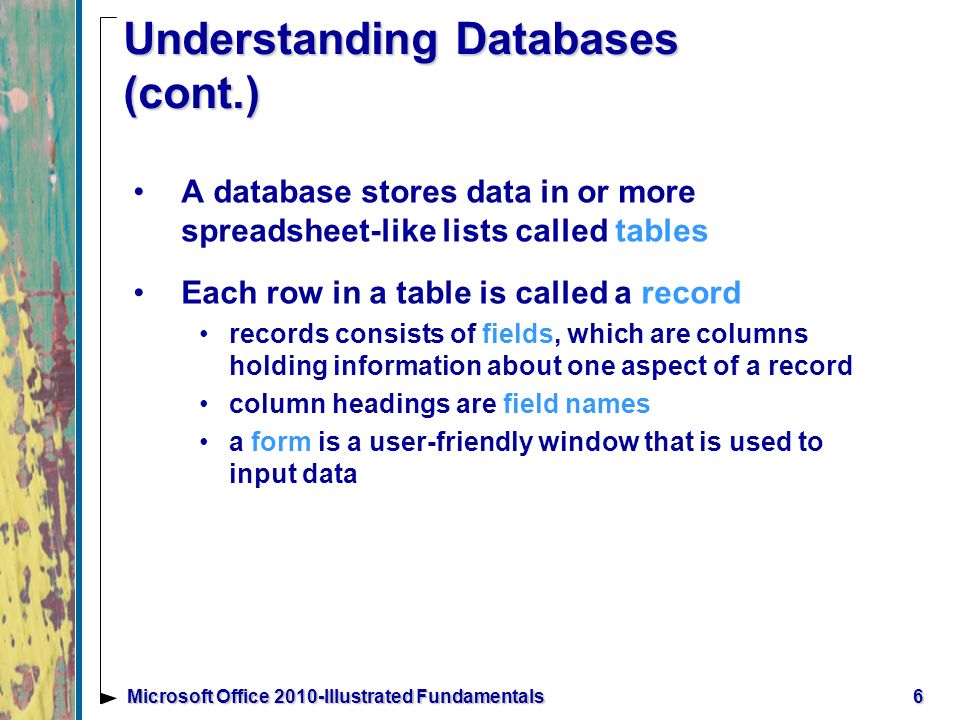 Understanding Databases (cont.)

• A database stores data in or more spreadsheet-like lists called tables

• Each row in a table is called a record
  • records consists of fields, which are columns holding information about one aspect of a record
  • column headings are field names
  • a form is a user-friendly window that is used to input data

Microsoft Office 2010-Illustrated Fundamentals 6